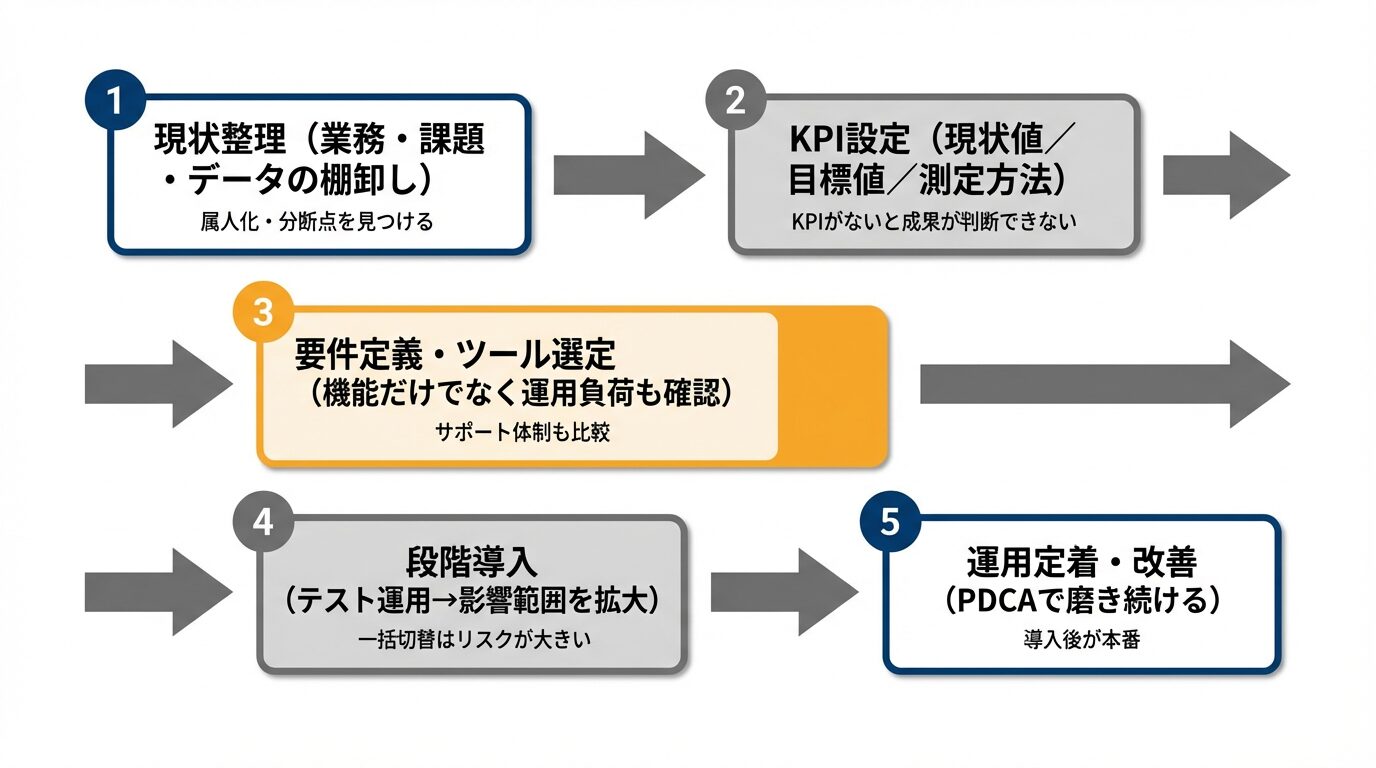 1
現状整理（業務・課題・データの棚卸し）
属人化・分断点を見つける

2
KPI設定（現状値／目標値／測定方法）
KPIがないと成果が判断できない

3
要件定義・ツール選定（機能だけでなく運用負荷も確認）
サポート体制も比較

4
段階導入（テスト運用→影響範囲を拡大）
一括切替はリスクが大きい

5
運用定着・改善（PDCAで磨き続ける）
導入後が本番